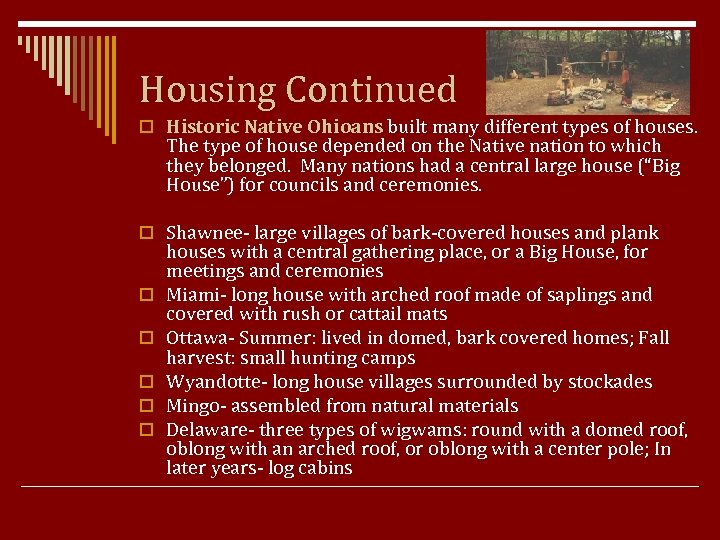 Housing Continued

□ Historic Native Ohioans built many different types of houses. The type of house depended on the Native nation to which they belonged. Many nations had a central large house ("Big House") for councils and ceremonies.

□ Shawnee- large villages of bark-covered houses and plank houses with a central gathering place, or a Big House, for meetings and ceremonies
□ Miami- long house with arched roof made of saplings and covered with rush or cattail mats
□ Ottawa- Summer: lived in domed, bark covered homes; Fall harvest: small hunting camps
□ Wyandotte- long house villages surrounded by stockades
□ Mingo- assembled from natural materials
□ Delaware- three types of wigwams: round with a domed roof, oblong with an arched roof, or oblong with a center pole; In later years- log cabins